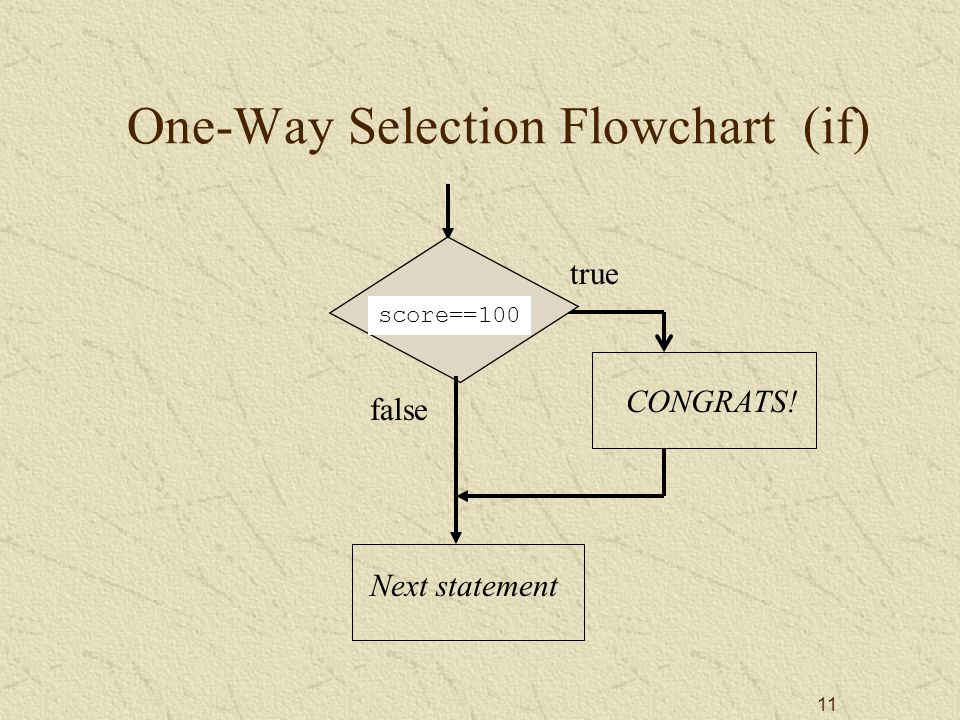 One-Way Selection Flowchart (if)

score==100

true

false

CONGRATS!

Next statement

11